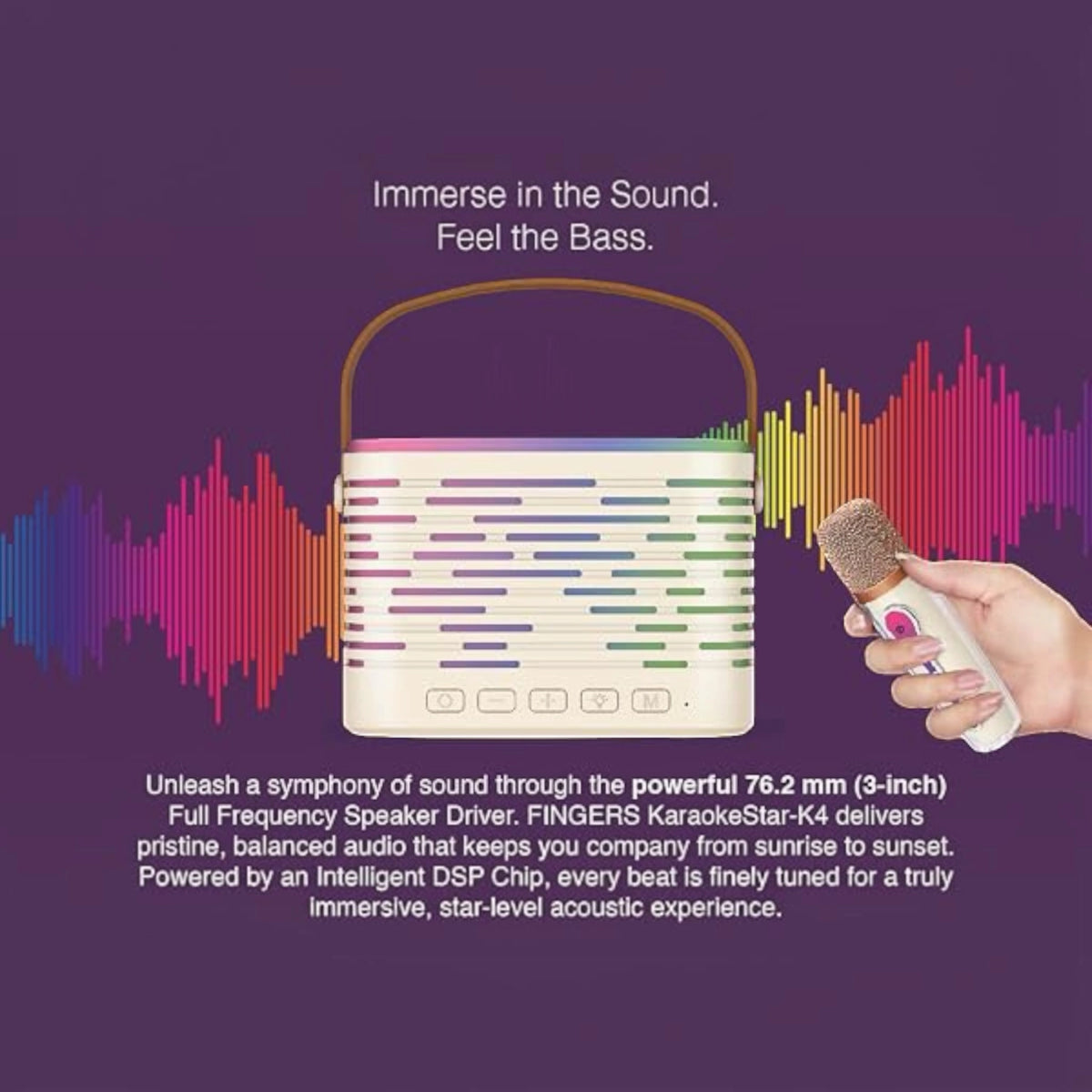 Immerse in the Sound.
Feel the Bass.

M

Unleash a symphony of sound through the powerful 76.2 mm (3-inch) Full Frequency Speaker Driver. FINGERS KaraokeStar-K4 delivers pristine, balanced audio that keeps you company from sunrise to sunset. Powered by an Intelligent DSP Chip, every beat is finely tuned for a truly immersive, star-level acoustic experience.